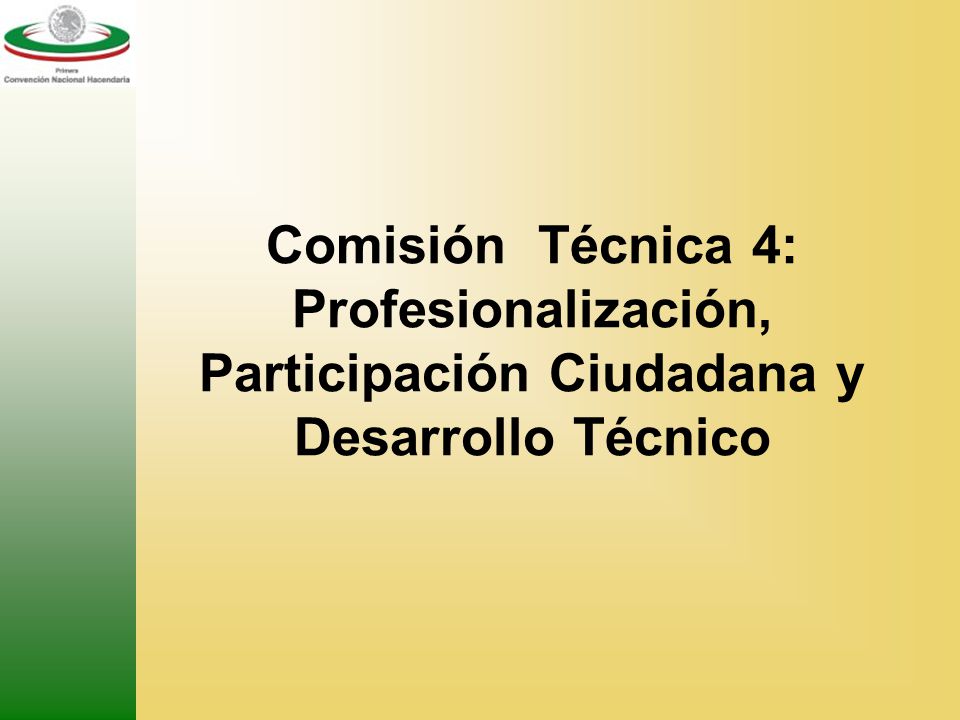 Primera
Convención Nacional Hacendaria

Comisión Técnica 4: Profesionalización, Participación Ciudadana y Desarrollo Técnico